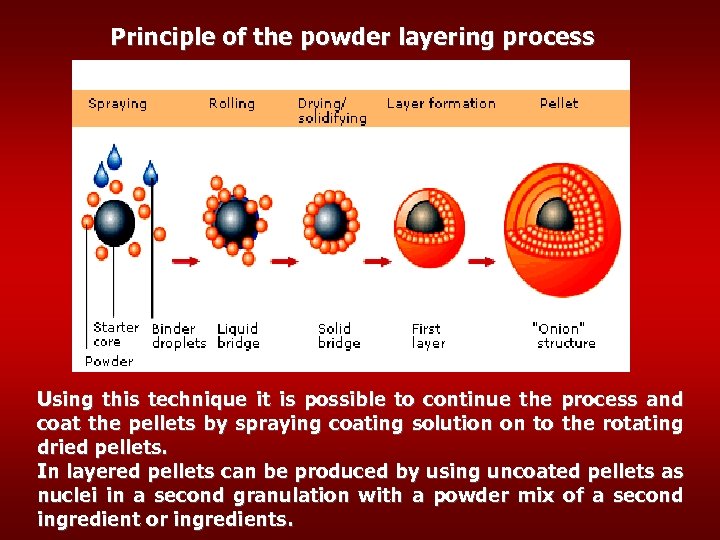 Principle of the powder layering process

Spraying

Rolling

Drying/ solidifying

Layer formation

Pellet

Starter core

Binder droplets

Powder

Liquid bridge

Solid bridge

First layer

"Onion" structure

Using this technique it is possible to continue the process and coat the pellets by spraying coating solution on to the rotating dried pellets.
In layered pellets can be produced by using uncoated pellets as nuclei in a second granulation with a powder mix of a second ingredient or ingredients.